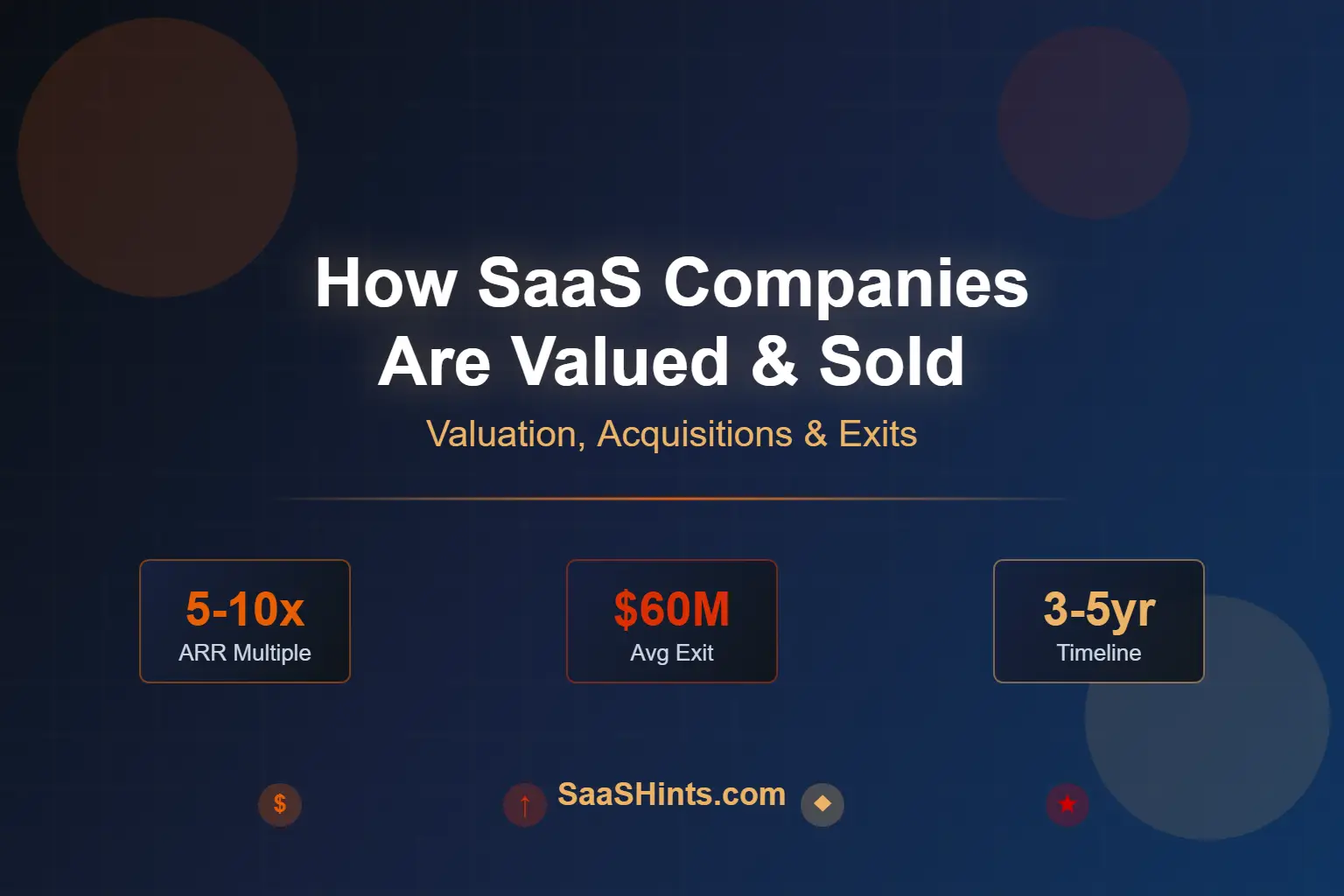 How SaaS Companies Are Valued & Sold

Valuation, Acquisitions & Exits

5-10x
ARR Multiple

$60M
Avg Exit

3-5yr
Timeline

$

↑

SaaSHints.com

◆

★